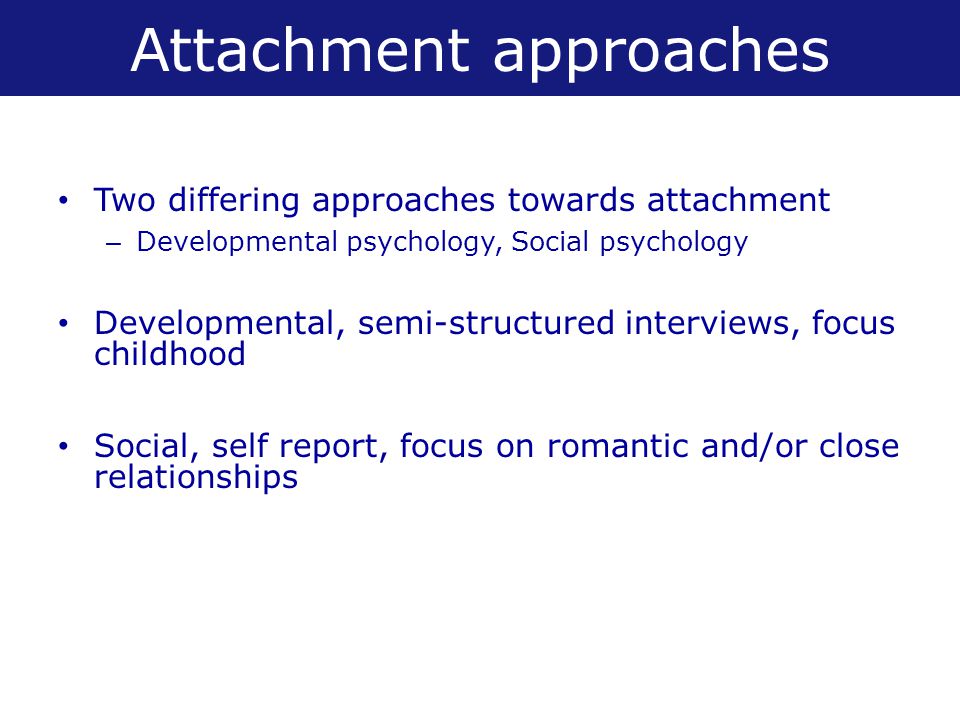 Attachment approaches

• Two differing approaches towards attachment
– Developmental psychology, Social psychology

• Developmental, semi-structured interviews, focus childhood

• Social, self report, focus on romantic and/or close relationships